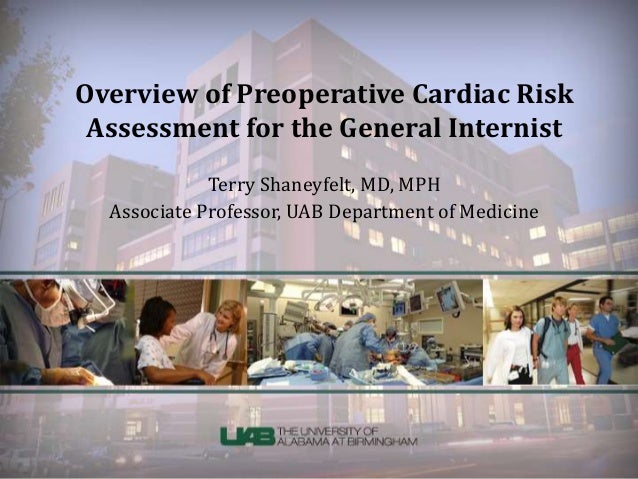 Overview of Preoperative Cardiac Risk Assessment for the General Internist

Terry Shaneyfelt, MD, MPH
Associate Professor, UAB Department of Medicine

UAB THE UNIVERSITY OF ALABAMA AT BIRMINGHAM